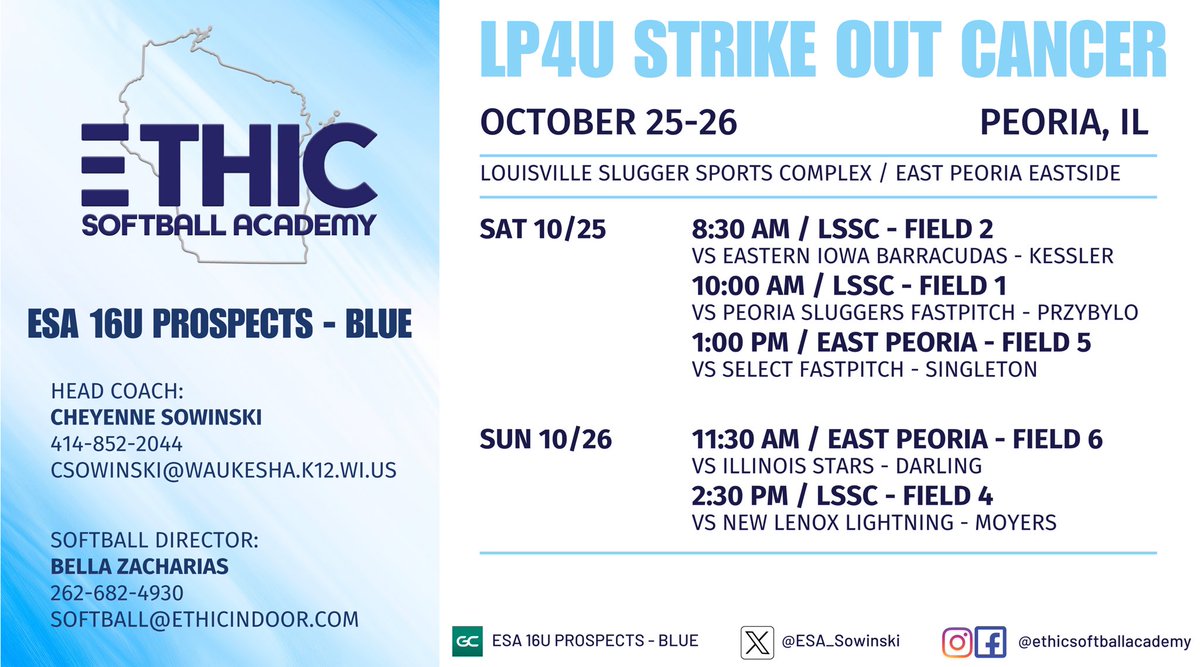 ETHIC
SOFTBALL ACADEMY

ESA 16U PROSPECTS - BLUE

HEAD COACH:
CHEYENNE SOWINSKI
414-852-2044
CSOWINSKI@WAUKESHA.K12.WI.US

SOFTBALL DIRECTOR:
BELLA ZACHARIAS
262-682-4930
SOFTBALL@ETHICINDOOR.COM

LP4U STRIKE OUT CANCER

OCTOBER 25-26 PEORIA, IL

LOUISVILLE SLUGGER SPORTS COMPLEX / EAST PEORIA EASTSIDE

SAT 10/25
8:30 AM / LSSC - FIELD 2
VS EASTERN IOWA BARRACUDAS - KESSLER
10:00 AM / LSSC - FIELD 1
VS PEORIA SLUGGERS FASTPITCH - PRZYBYLO
1:00 PM / EAST PEORIA - FIELD 5
VS SELECT FASTPITCH - SINGLETON

SUN 10/26
11:30 AM / EAST PEORIA - FIELD 6
VS ILLINOIS STARS - DARLING
2:30 PM / LSSC - FIELD 4
VS NEW LENOX LIGHTNING - MOYERS

GC ESA 16U PROSPECTS - BLUE
@ESA_Sowinski
@ethicsoftballacademy